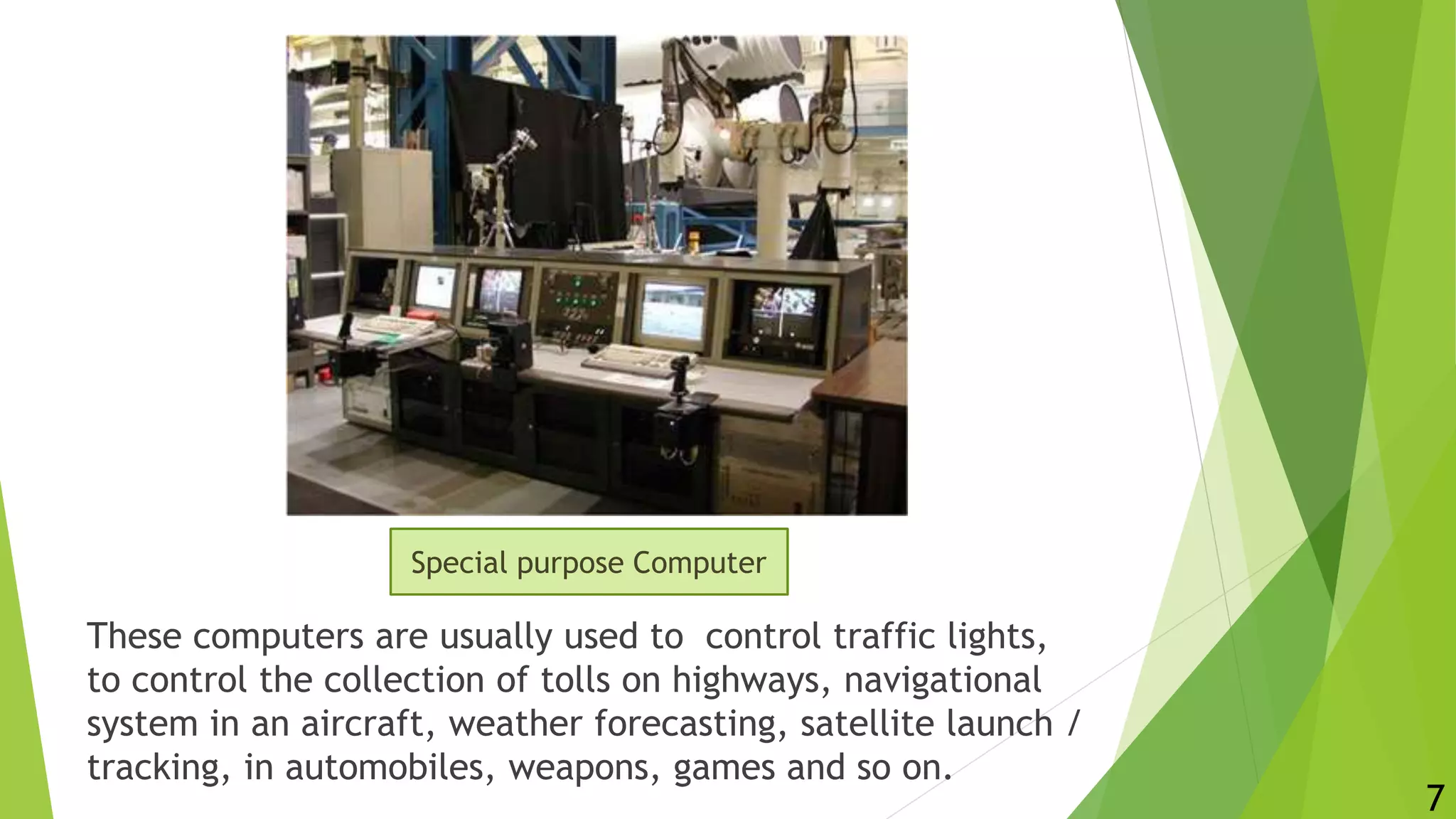 Special purpose Computer

These computers are usually used to  control traffic lights, to control the collection of tolls on highways, navigational system in an aircraft, weather forecasting, satellite launch / tracking, in automobiles, weapons, games and so on.

7